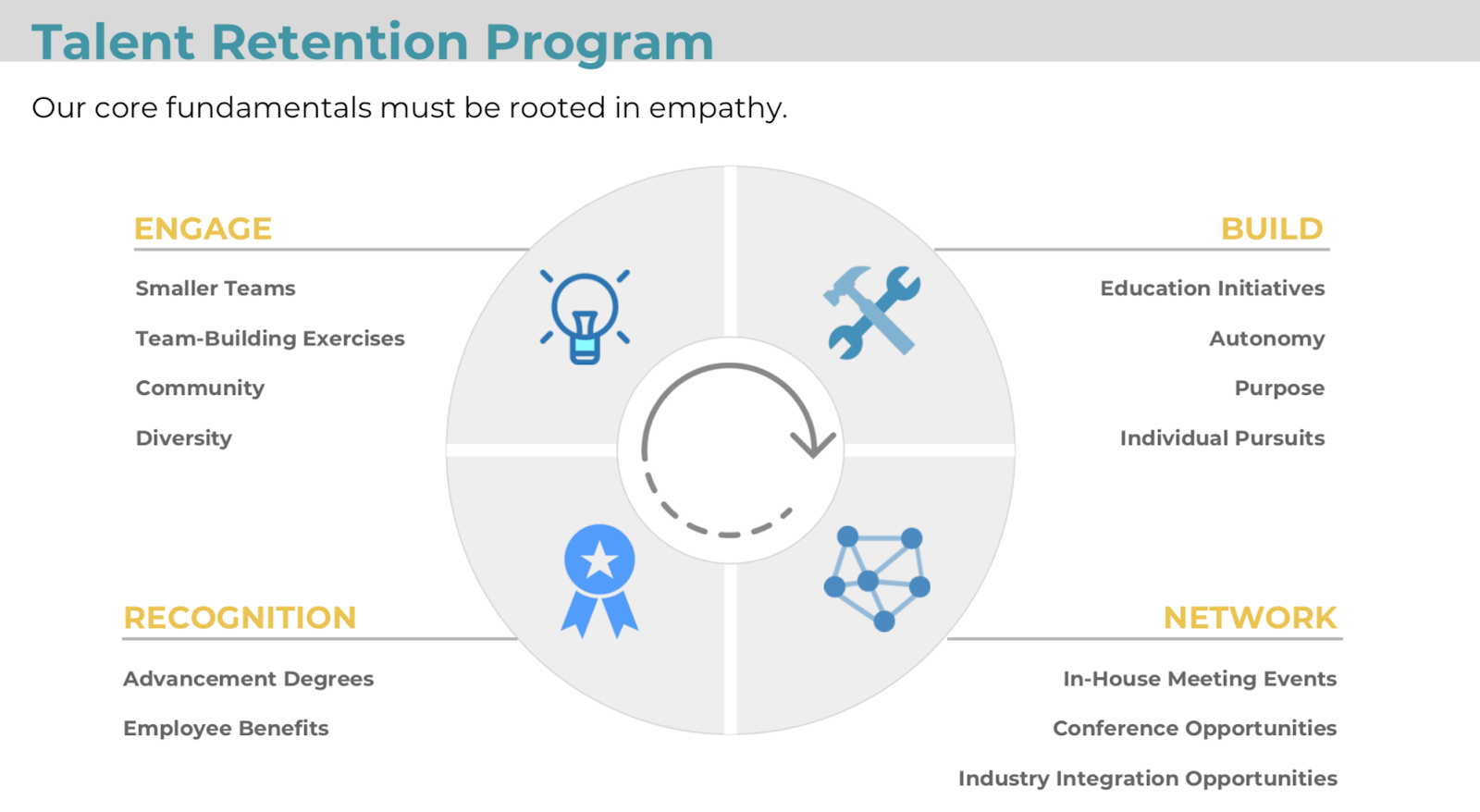 Talent Retention Program

Our core fundamentals must be rooted in empathy.

ENGAGE

Smaller Teams

Team-Building Exercises

Community

Diversity

BUILD

Education Initiatives

Autonomy

Purpose

Individual Pursuits

RECOGNITION

Advancement Degrees

Employee Benefits

NETWORK

In-House Meeting Events

Conference Opportunities

Industry Integration Opportunities